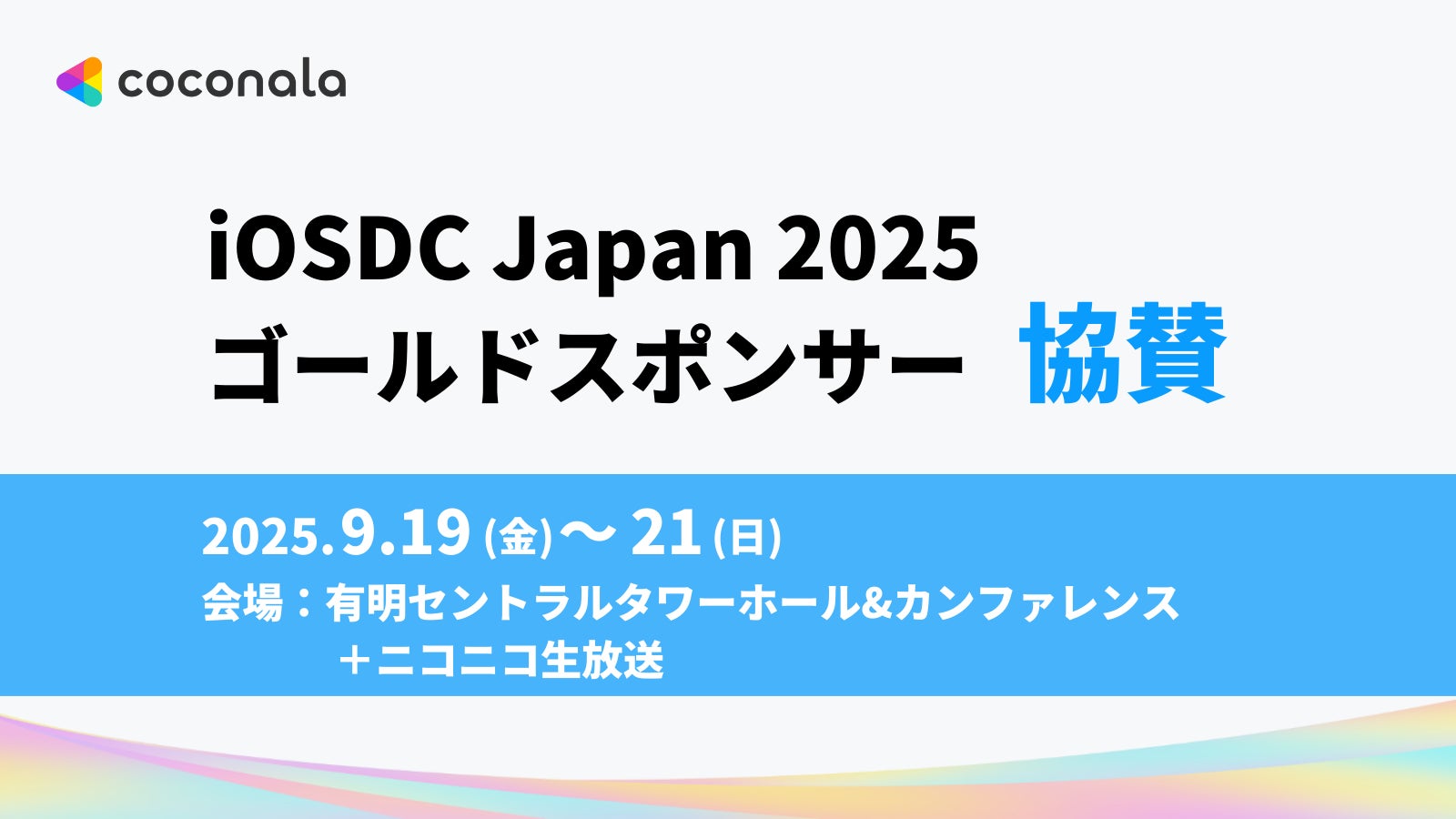 coconala

iOSDC Japan 2025
ゴールドスポンサー 協賛

2025.9.19 (金) 〜 21 (日)
会場：有明セントラルタワーホール&カンファレンス
＋ニコニコ生放送